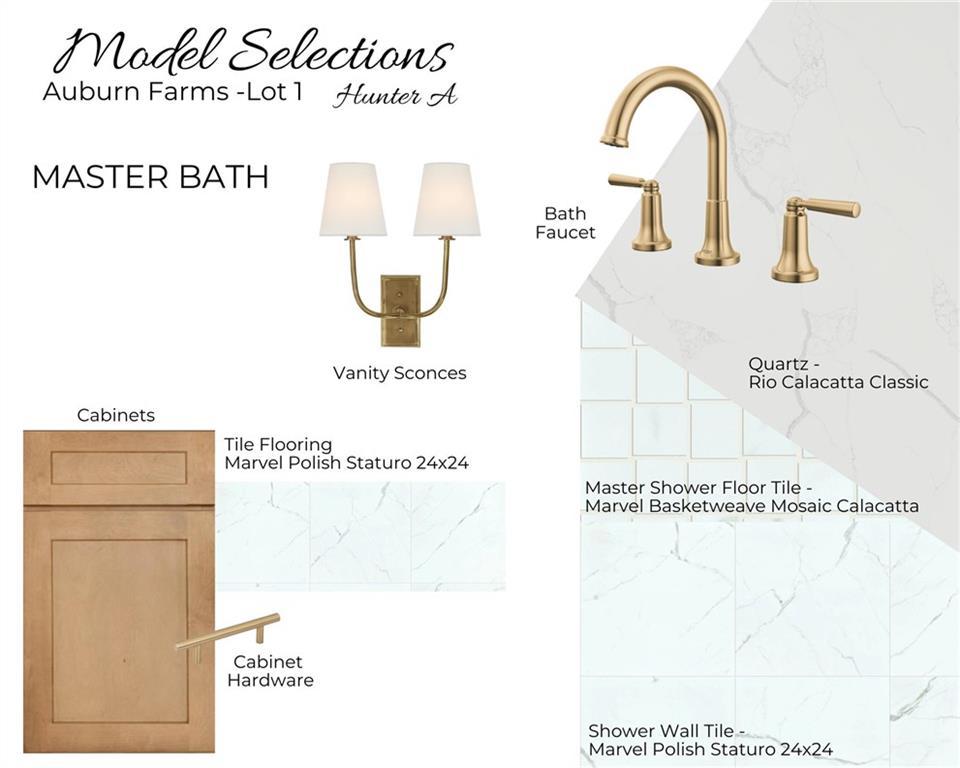 Model Selections
Auburn Farms -Lot 1 Hunter A

MASTER BATH

Bath Faucet

Vanity Sconces

Quartz - Rio Calacatta Classic

Cabinets

Tile Flooring
Marvel Polish Staturo 24x24

Master Shower Floor Tile - Marvel Basketweave Mosaic Calacatta

Cabinet Hardware

Shower Wall Tile - Marvel Polish Staturo 24x24